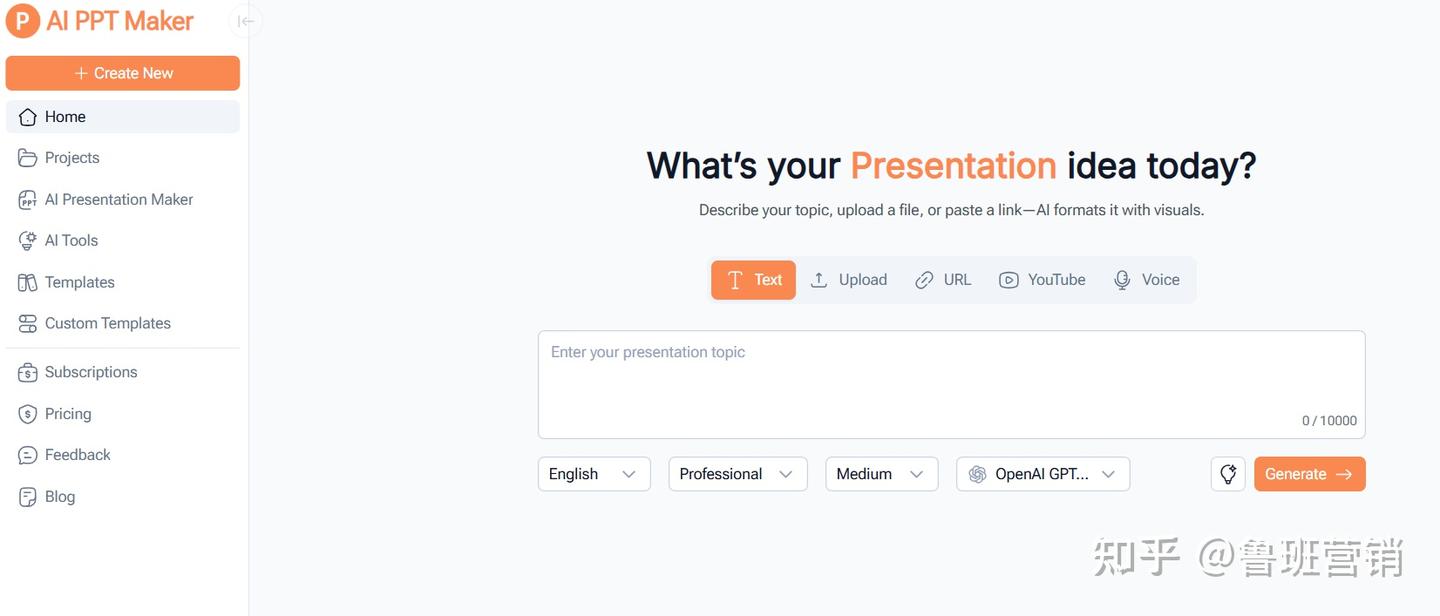 P AI PPT Maker

+ Create New

Home

Projects

AI Presentation Maker

AI Tools

Templates

Custom Templates

Subscriptions

Pricing

Feedback

Blog

What's your Presentation idea today?

Describe your topic, upload a file, or paste a link—AI formats it with visuals.

Text Upload URL YouTube Voice

Enter your presentation topic

0 / 10000

English Professional Medium OpenAI GPT... Generate →

知乎 @鲁班营销